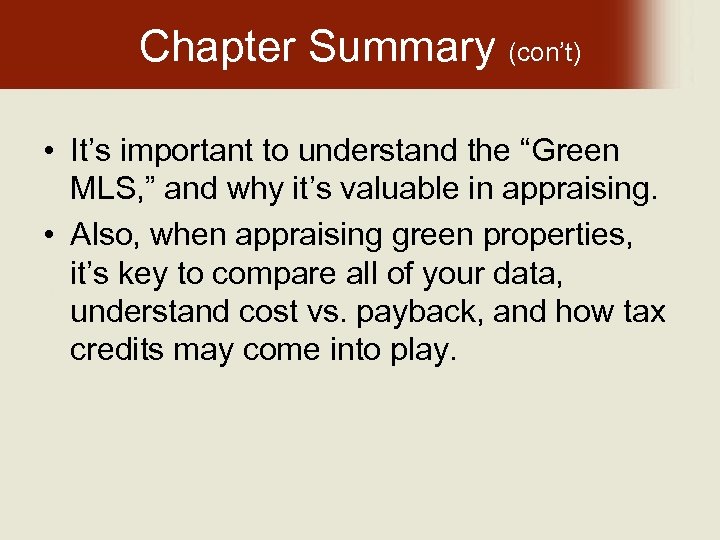 Chapter Summary (con't)

• It's important to understand the "Green MLS," and why it's valuable in appraising.

• Also, when appraising green properties, it's key to compare all of your data, understand cost vs. payback, and how tax credits may come into play.